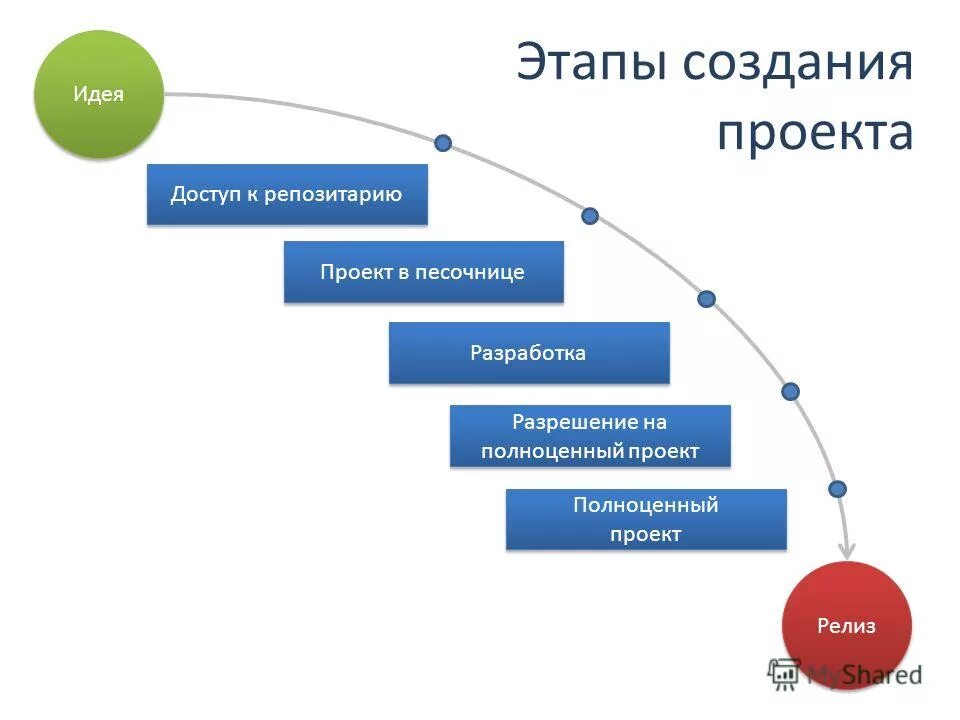 Этапы создания проекта

Идея

Доступ к репозитарию

Проект в песочнице

Разработка

Разрешение на полноценный проект

Полноценный проект

Релиз

MyShared